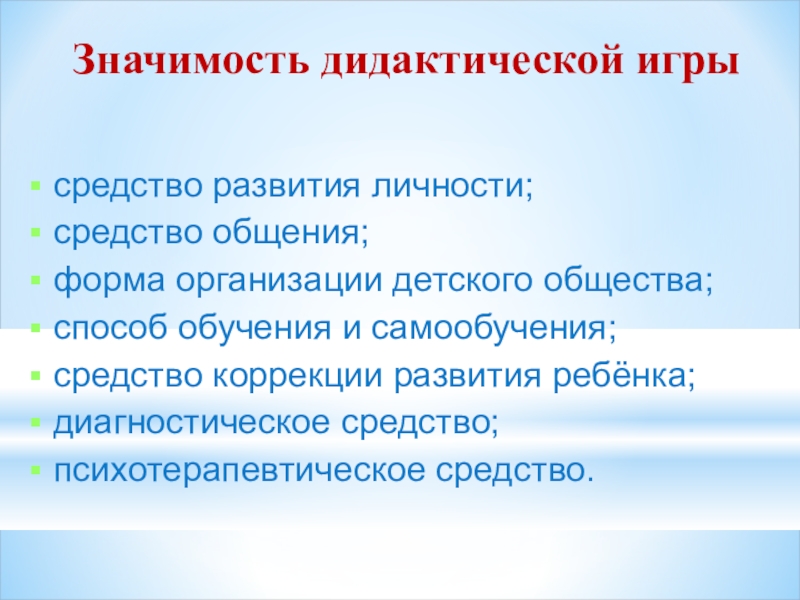 Значимость дидактической игры

- средство развития личности;
- средство общения;
- форма организации детского общества;
- способ обучения и самообучения;
- средство коррекции развития ребёнка;
- диагностическое средство;
- психотерапевтическое средство.